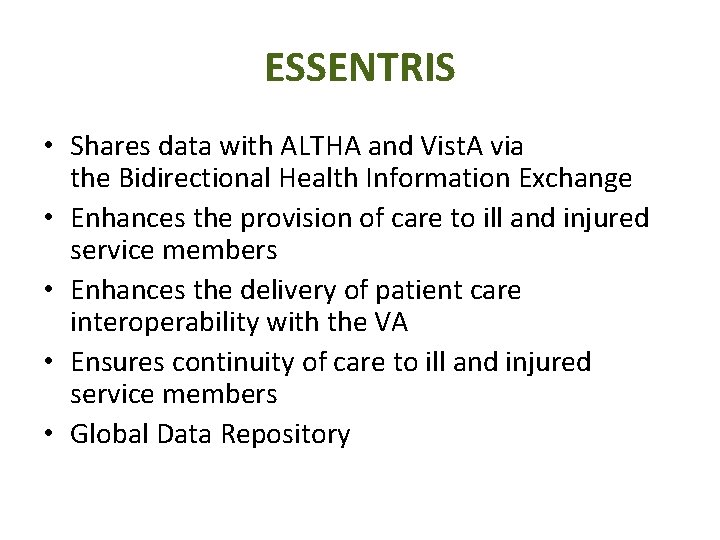 ESSENTRIS

• Shares data with ALTHA and VistA via the Bidirectional Health Information Exchange
• Enhances the provision of care to ill and injured service members
• Enhances the delivery of patient care interoperability with the VA
• Ensures continuity of care to ill and injured service members
• Global Data Repository